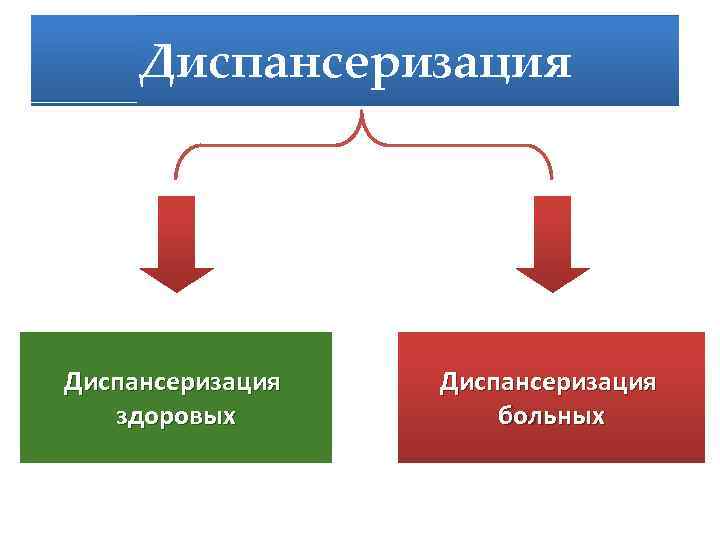 Диспансеризация

Диспансеризация здоровых

Диспансеризация больных